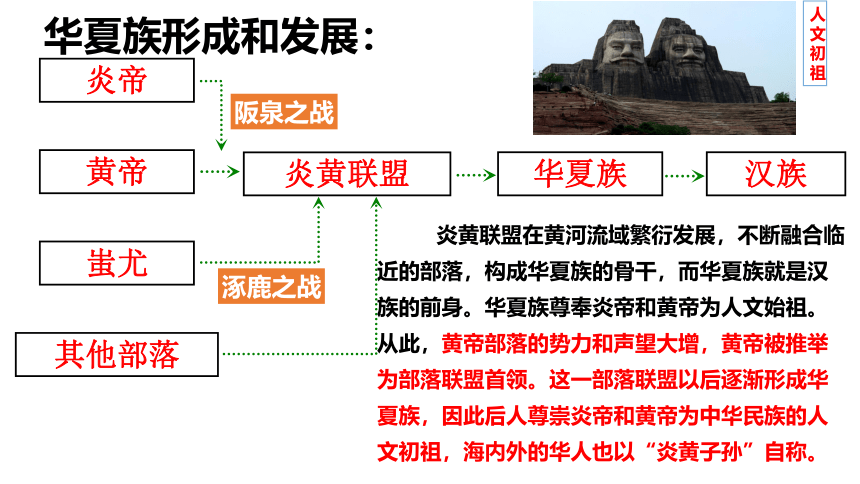 华夏族形成和发展：

人文初祖

炎帝

阪泉之战

黄帝

炎黄联盟

华夏族

汉族

蚩尤

涿鹿之战

其他部落

炎黄联盟在黄河流域繁衍发展，不断融合临近的部落，构成华夏族的骨干，而华夏族就是汉族的前身。华夏族尊奉炎帝和黄帝为人文始祖。从此，黄帝部落的势力和声望大增，黄帝被推举为部落联盟首领。这一部落联盟以后逐渐形成华夏族，因此后人尊崇炎帝和黄帝为中华民族的人文初祖，海内外的华人也以“炎黄子孙”自称。